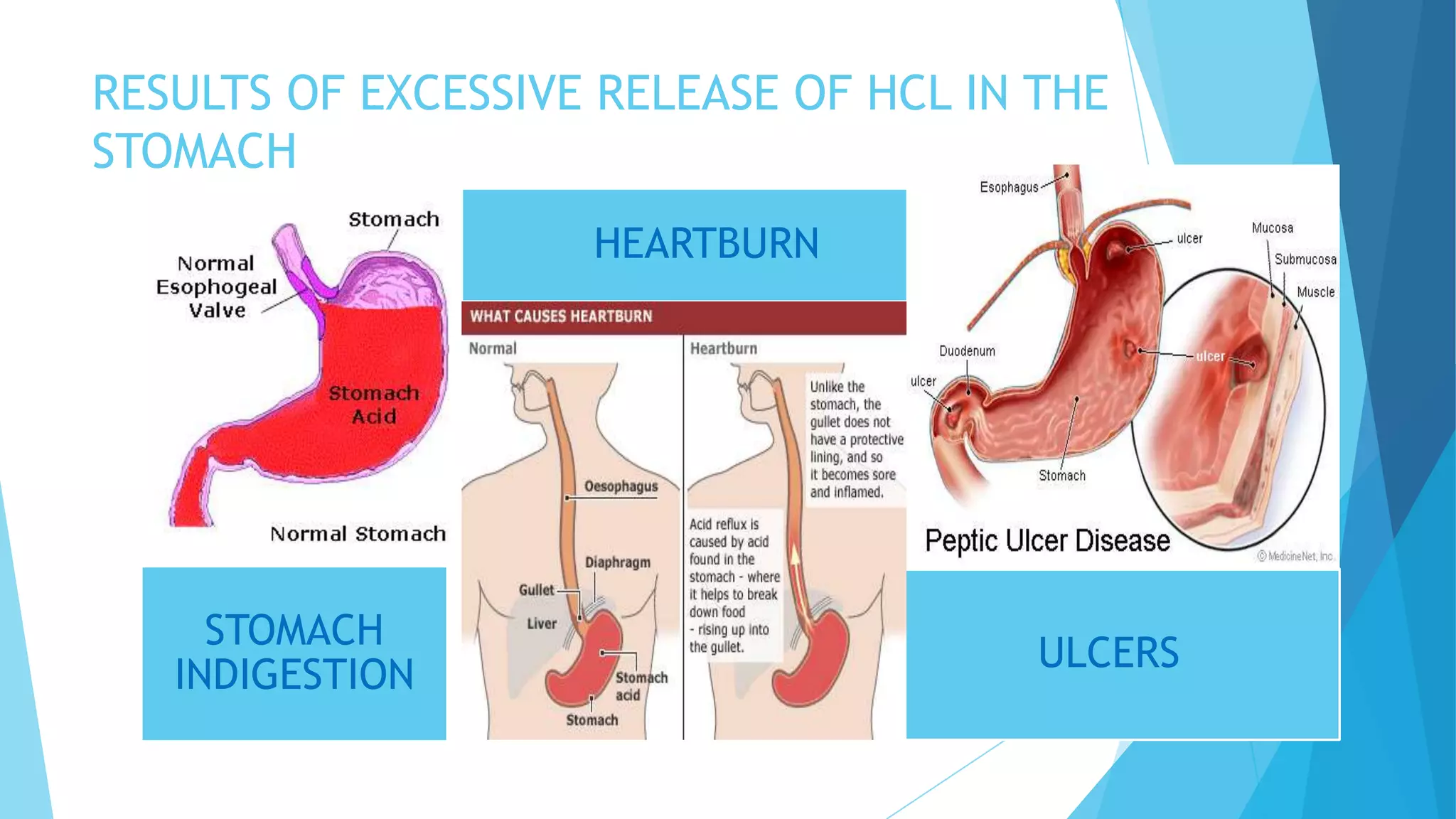 RESULTS OF EXCESSIVE RELEASE OF HCL IN THE STOMACH

Stomach
Normal Esophogeal Valve
Stomach Acid
Normal Stomach

STOMACH INDIGESTION

HEARTBURN

WHAT CAUSES HEARTBURN
Normal
Oesophagus
Diaphragm
Gullet
Liver
Stomach acid
Stomach

Heartburn
Unlike the stomach, the gullet does not have a protective lining, and so it becomes sore and inflamed.
Acid reflux is caused by acid found in the stomach - where it helps to break down food - rising up into the gullet.

Esophagus
ulcer
Mucosa
Submucosa
Muscle
Duodenum
ulcer
ulcer
Stomach
Peptic Ulcer Disease
© MedicineNet, Inc.

ULCERS